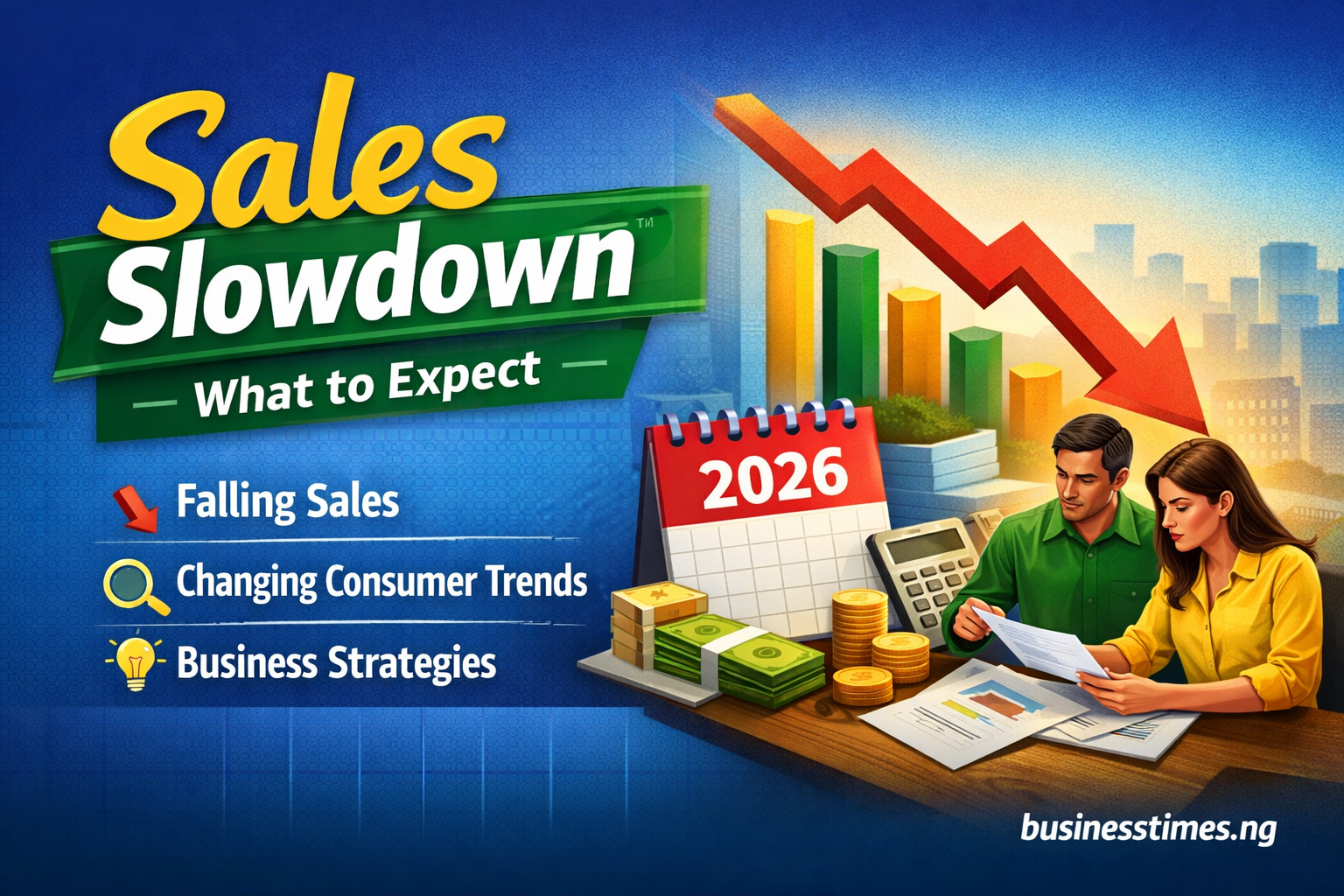 Sales
Slowdown™
What to Expect

Falling Sales
Changing Consumer Trends
Business Strategies

2026

businesstimes.ng